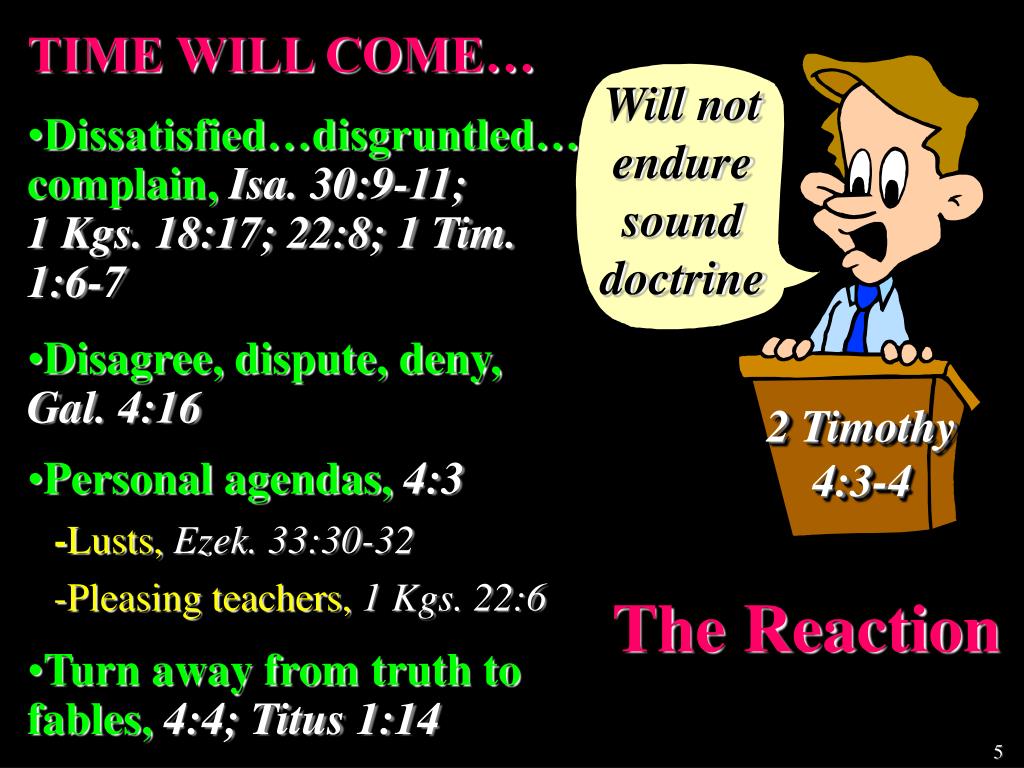 TIME WILL COME…

•Dissatisfied…disgruntled…complain, Isa. 30:9-11; 1 Kgs. 18:17; 22:8; 1 Tim. 1:6-7

•Disagree, dispute, deny, Gal. 4:16

•Personal agendas, 4:3

-Lusts, Ezek. 33:30-32

-Pleasing teachers, 1 Kgs. 22:6

•Turn away from truth to fables, 4:4; Titus 1:14

Will not endure sound doctrine

2 Timothy 4:3-4

The Reaction

5